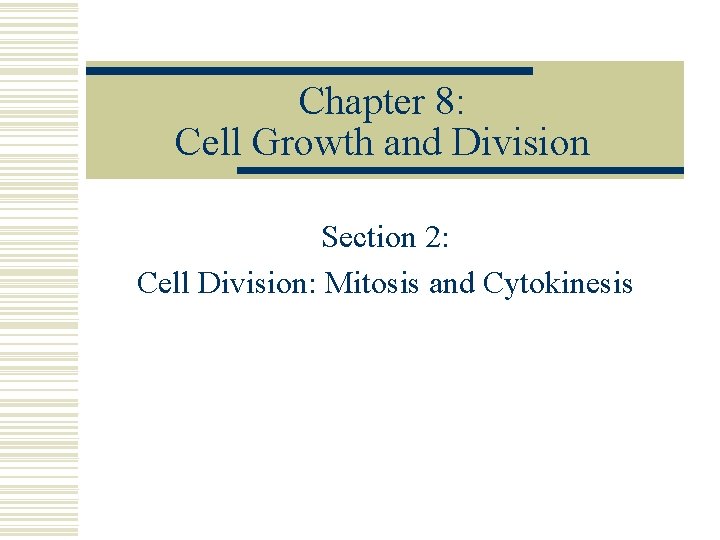 Chapter 8:
Cell Growth and Division

Section 2:
Cell Division: Mitosis and Cytokinesis